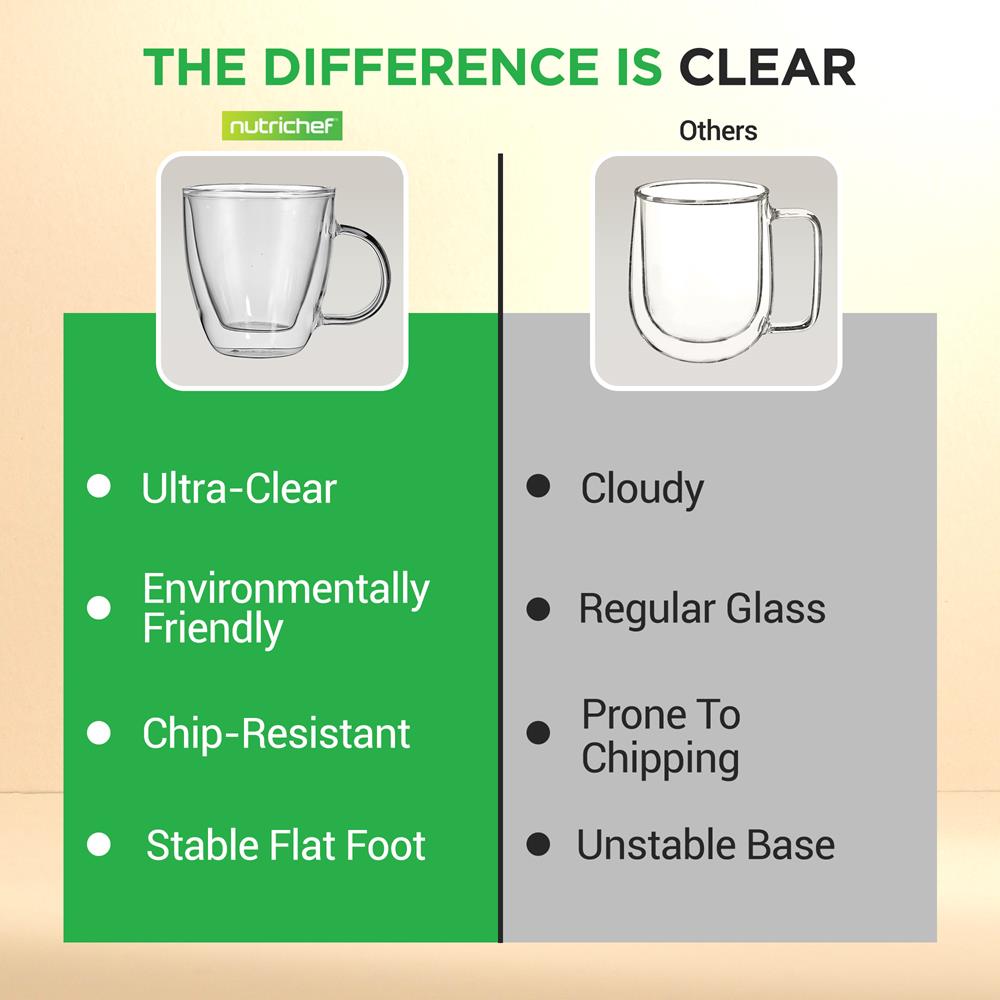 THE DIFFERENCE IS CLEAR

nutrichef

- Ultra-Clear
- Environmentally Friendly
- Chip-Resistant
- Stable Flat Foot

Others

- Cloudy
- Regular Glass
- Prone To Chipping
- Unstable Base